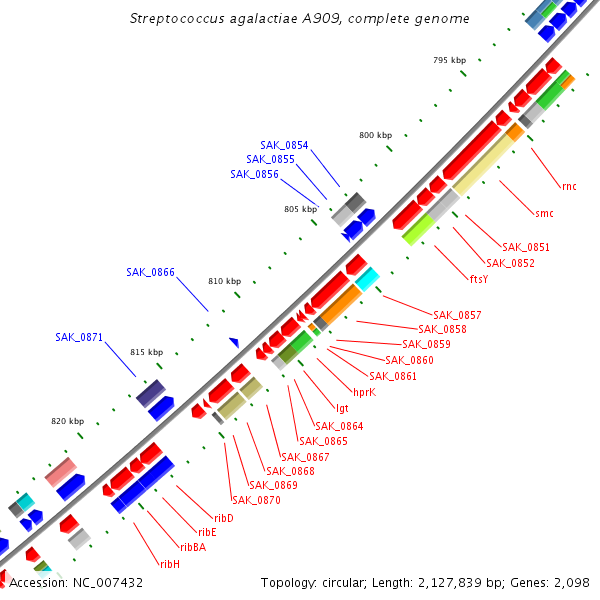 Streptococcus agalactiae A909, complete genome

795 kbp

800 kbp

805 kbp

810 kbp

815 kbp

820 kbp

SAK_0854
SAK_0855
SAK_0856

SAK_0866

SAK_0871

rnc
smc
SAK_0851
SAK_0852
ftsY
SAK_0857
SAK_0858
SAK_0859
SAK_0860
SAK_0861
hprK
lgt
SAK_0864
SAK_0865
SAK_0867
SAK_0868
SAK_0869
SAK_0870
ribD
ribE
ribBA
ribH

Accession: NC_007432

Topology: circular; Length: 2,127,839 bp; Genes: 2,098